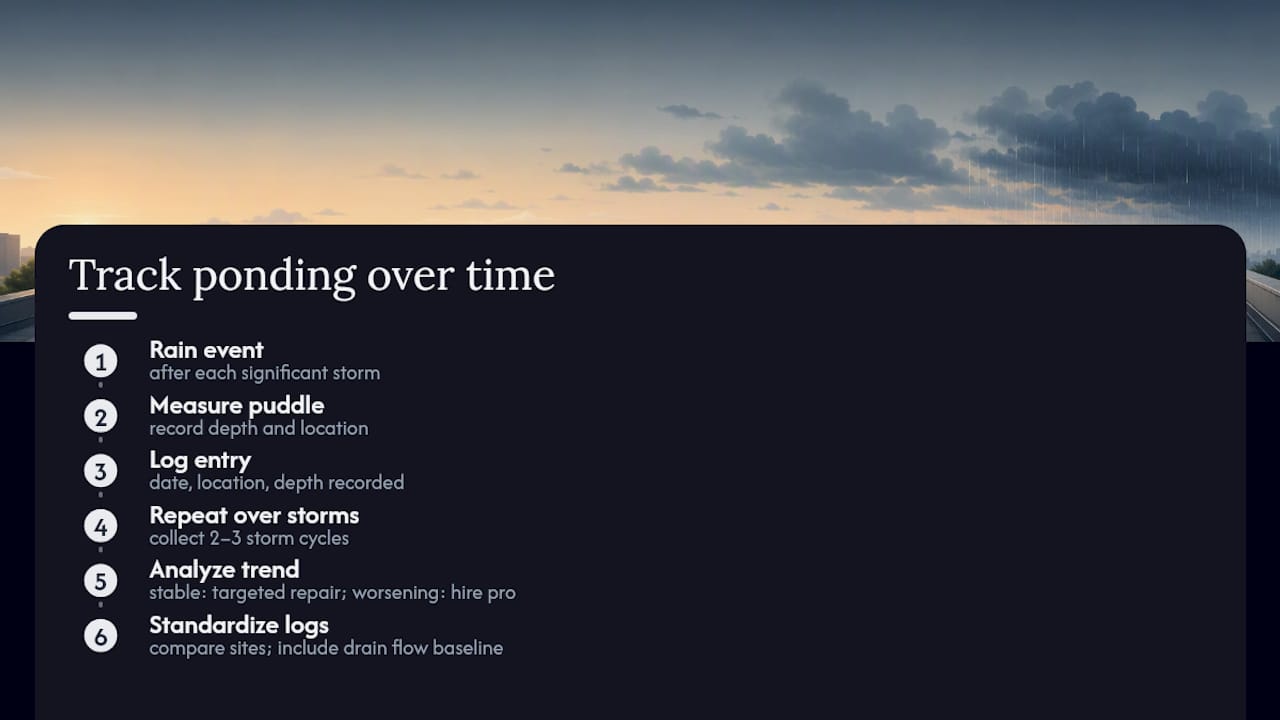 Track ponding over time

1
Rain event
after each significant storm

2
Measure puddle
record depth and location

3
Log entry
date, location, depth recorded

4
Repeat over storms
collect 2–3 storm cycles

5
Analyze trend
stable: targeted repair; worsening: hire pro

6
Standardize logs
compare sites; include drain flow baseline